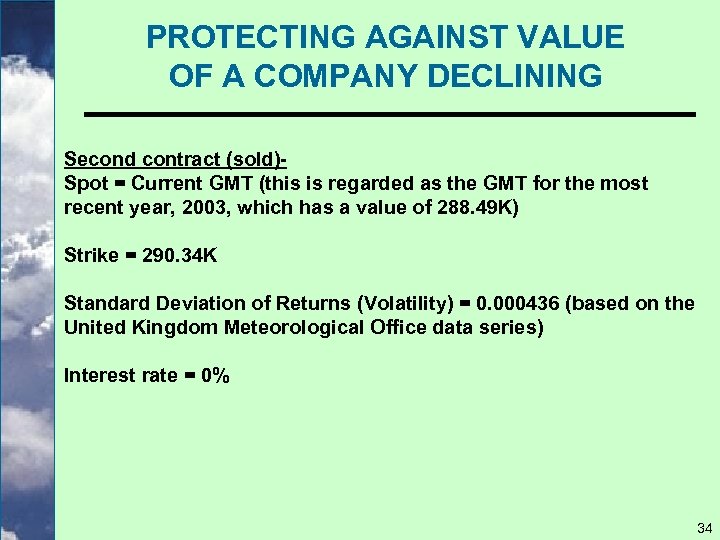 PROTECTING AGAINST VALUE OF A COMPANY DECLINING

Second contract (sold)-
Spot = Current GMT (this is regarded as the GMT for the most recent year, 2003, which has a value of 288.49K)

Strike = 290.34K

Standard Deviation of Returns (Volatility) = 0.000436 (based on the United Kingdom Meteorological Office data series)

Interest rate = 0%

34